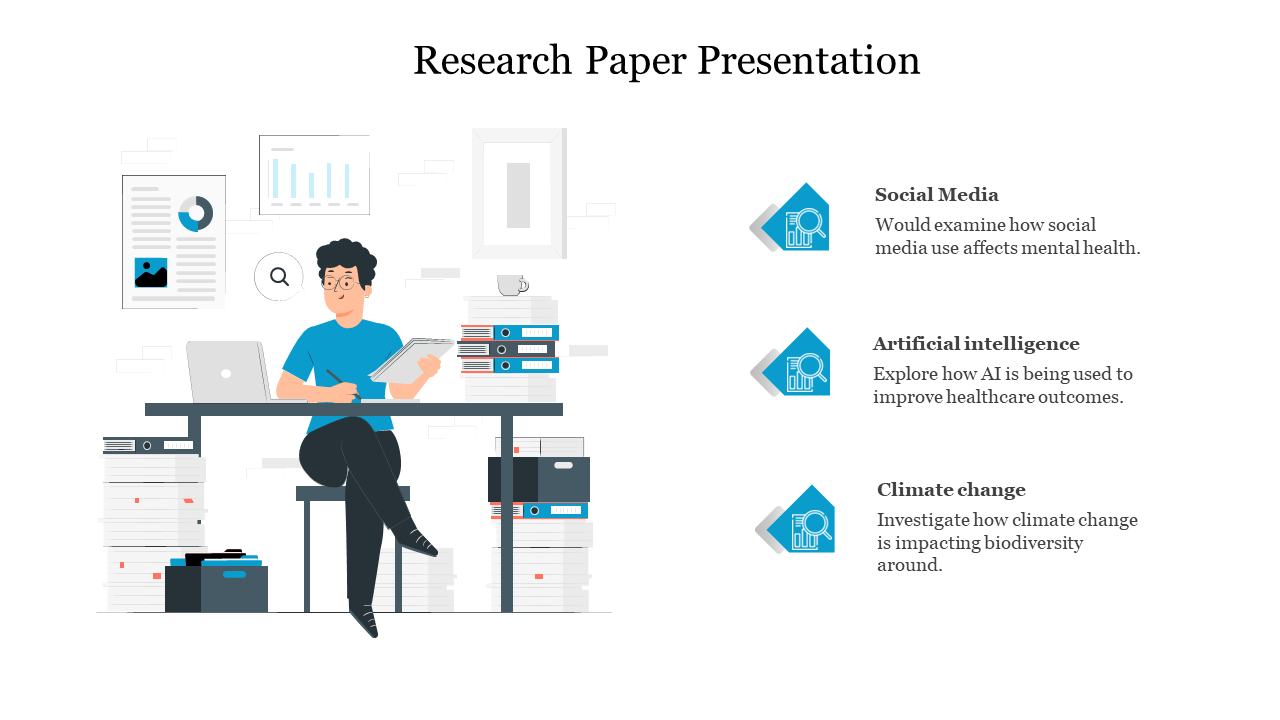 Research Paper Presentation

Social Media
Would examine how social media use affects mental health.

Artificial intelligence
Explore how AI is being used to improve healthcare outcomes.

Climate change
Investigate how climate change is impacting biodiversity around.